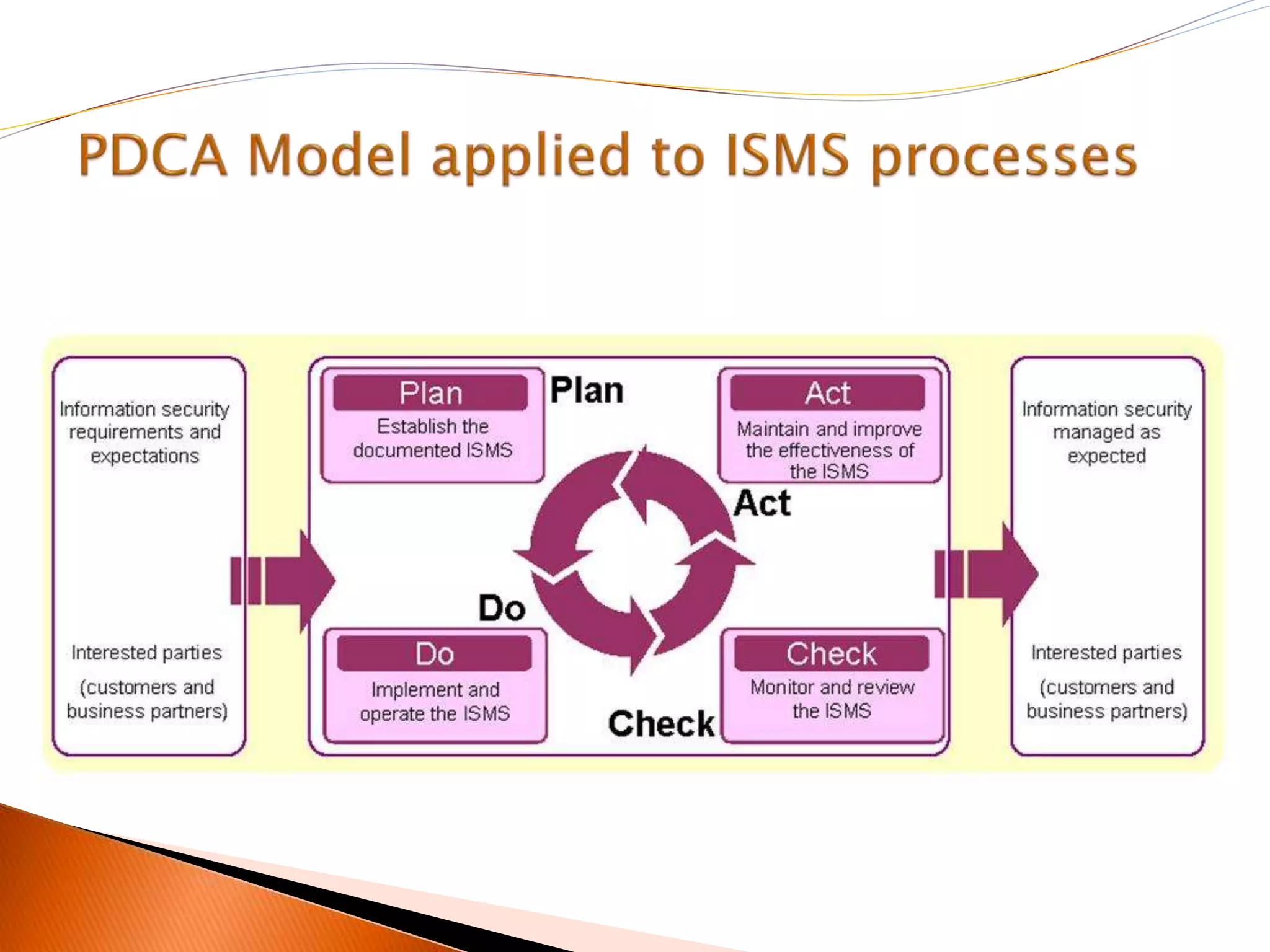 PDCA Model applied to ISMS processes

Information security requirements and expectations

Interested parties

(customers and business partners)

Plan
Establish the documented ISMS

Plan

Act
Maintain and improve the effectiveness of the ISMS

Act

Do

Do
Implement and operate the ISMS

Check

Check
Monitor and review the ISMS

Information security managed as expected

Interested parties

(customers and business partners)